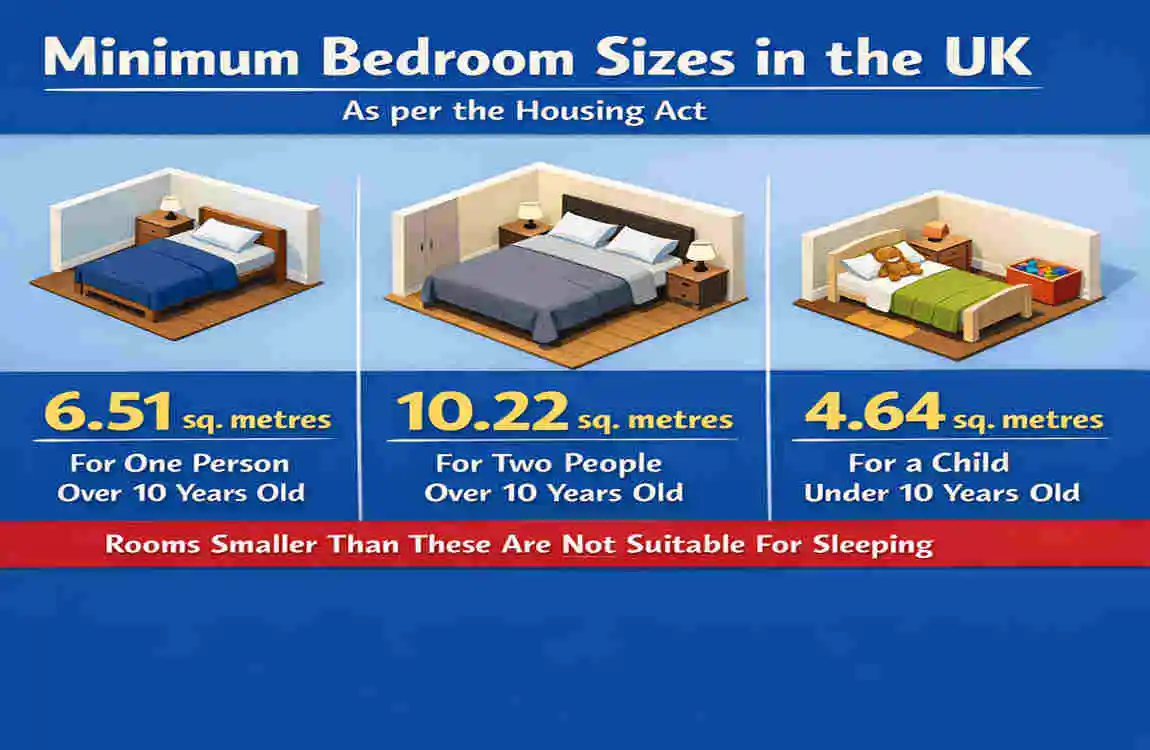 Minimum Bedroom Sizes in the UK

As per the Housing Act

6.51 sq. metres

For One Person Over 10 Years Old

10.22 sq. metres

For Two People Over 10 Years Old

4.64 sq. metres

For a Child Under 10 Years Old

Rooms Smaller Than These Are Not Suitable For Sleeping